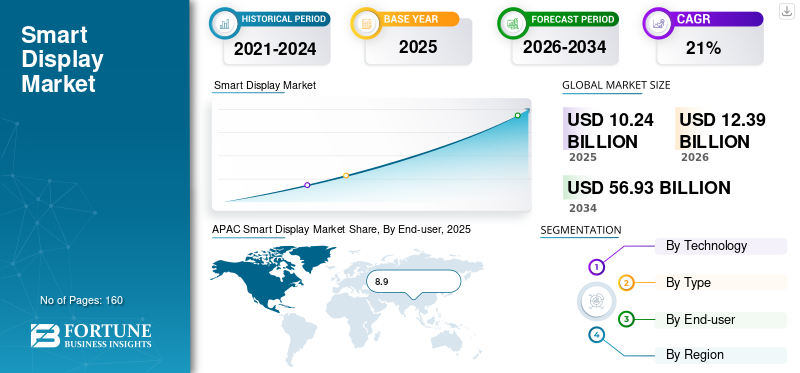 Smart Display Market

No of Pages: 160

FORTUNE BUSINESS INSIGHTS

HISTORICAL PERIOD
2021-2024

BASE YEAR
2025

FORECAST PERIOD
2026-2034

CAGR
21%

Smart Display Market

GLOBAL MARKET SIZE

USD 10.24 BILLION
2025

USD 12.39 BILLION
2026

USD 56.93 BILLION
2034

APAC Smart Display Market Share, By End-user, 2025

8.9

SEGMENTATION

1 By Technology
2 By Type
3 By End-user
4 By Region